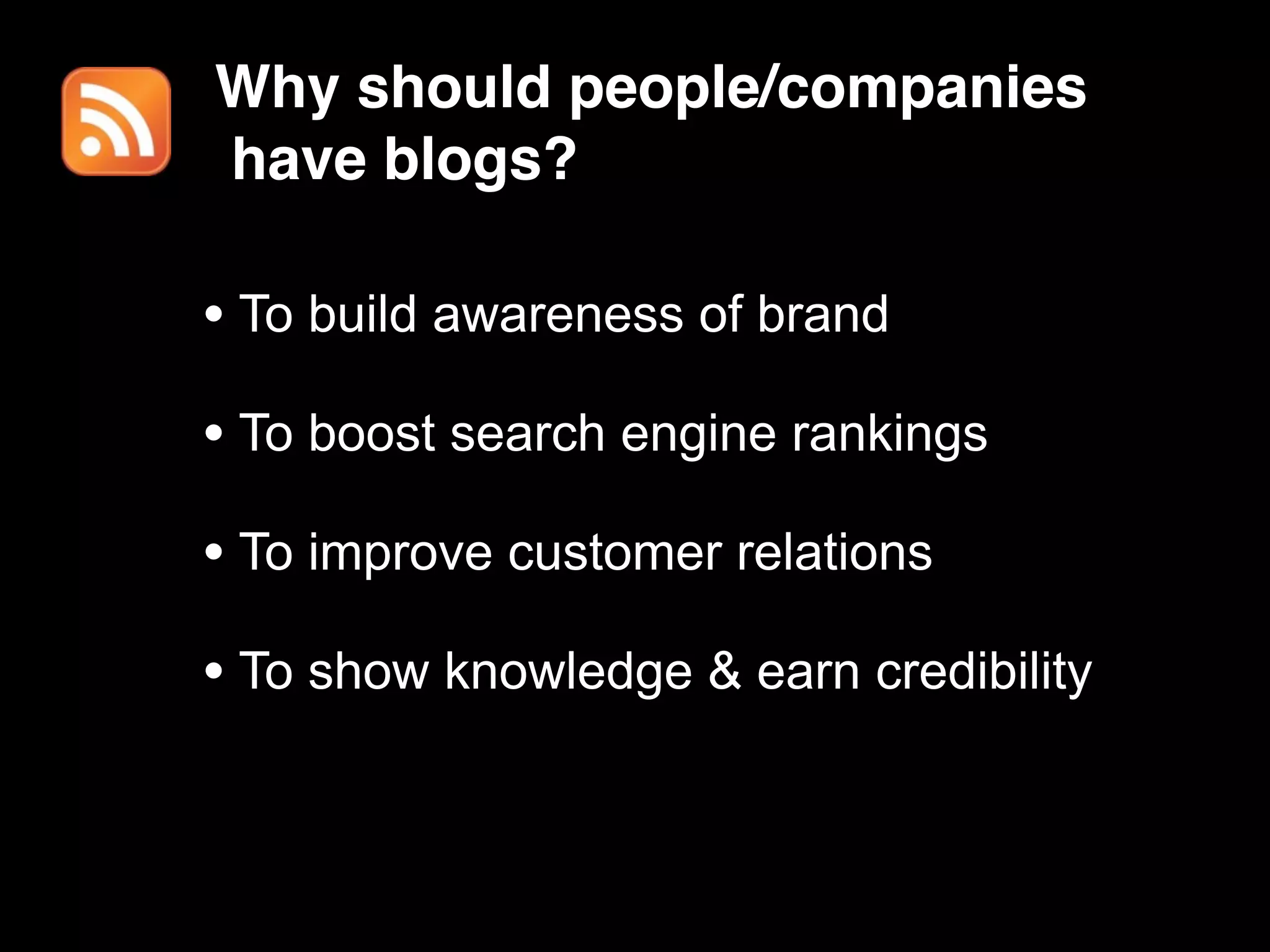 Why should people/companies have blogs?

• To build awareness of brand

• To boost search engine rankings

• To improve customer relations

• To show knowledge & earn credibility